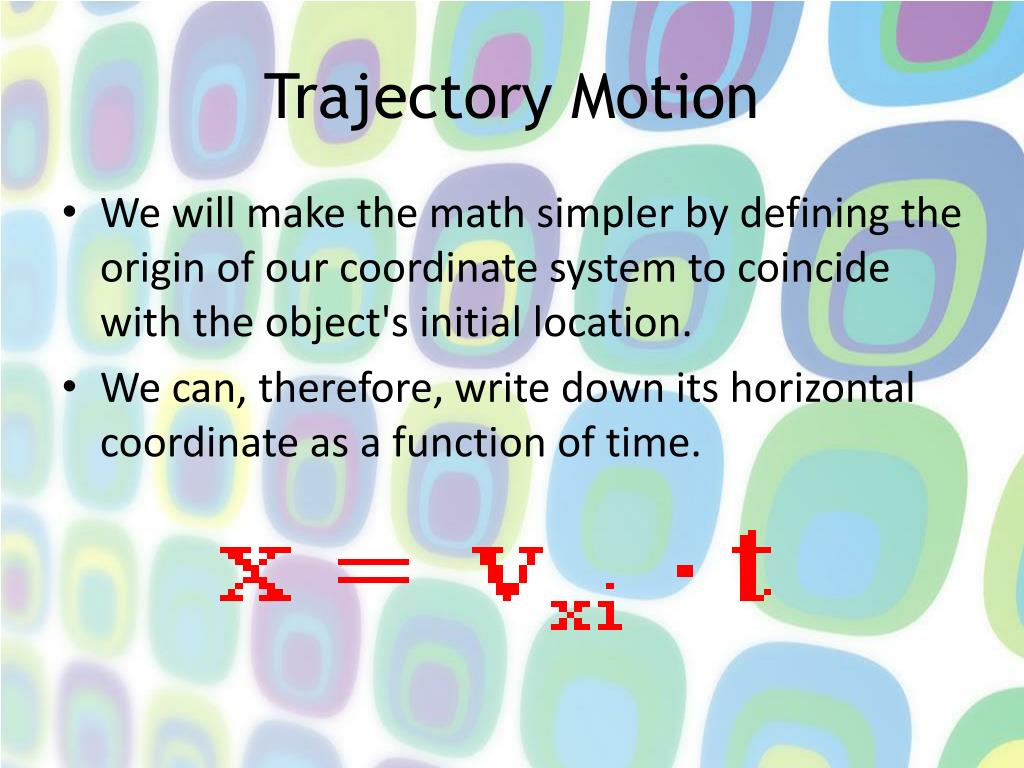 Trajectory Motion

• We will make the math simpler by defining the origin of our coordinate system to coincide with the object's initial location.
• We can, therefore, write down its horizontal coordinate as a function of time.

$x = v_{xi} \cdot t$